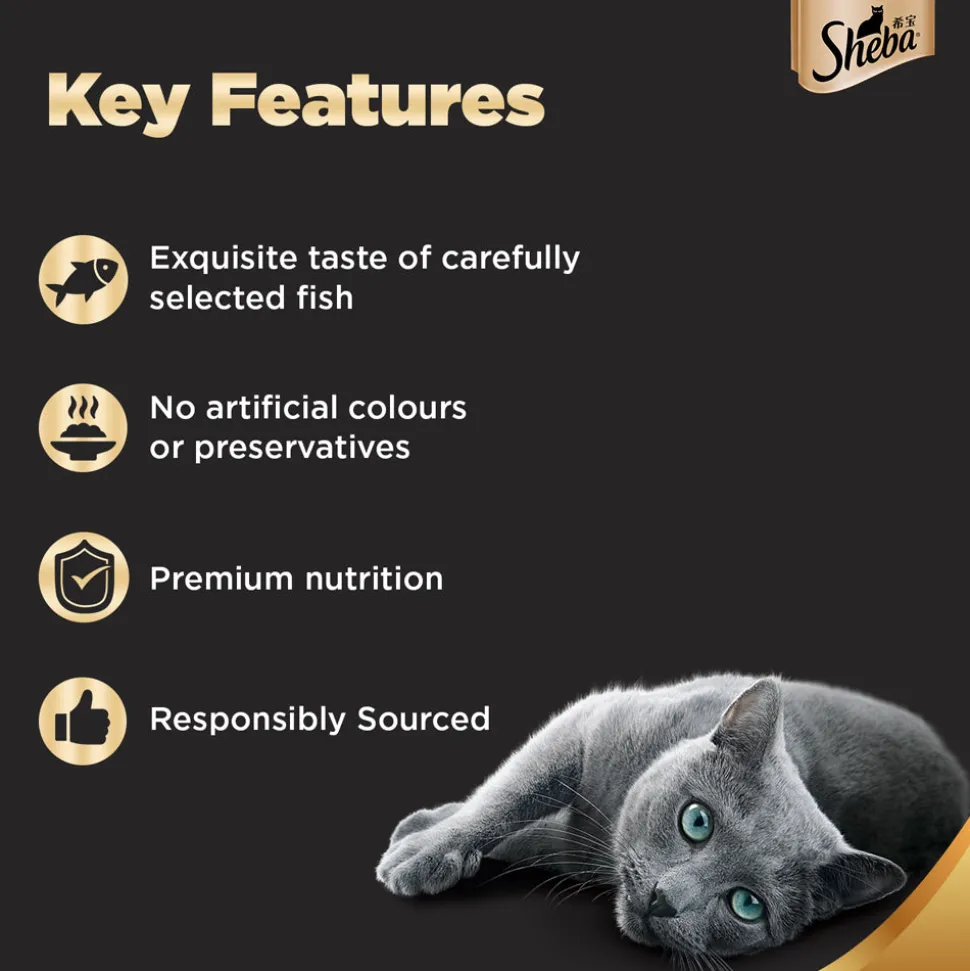 Sheba 希宝

Key Features

Exquisite taste of carefully selected fish

No artificial colours or preservatives

Premium nutrition

Responsibly Sourced